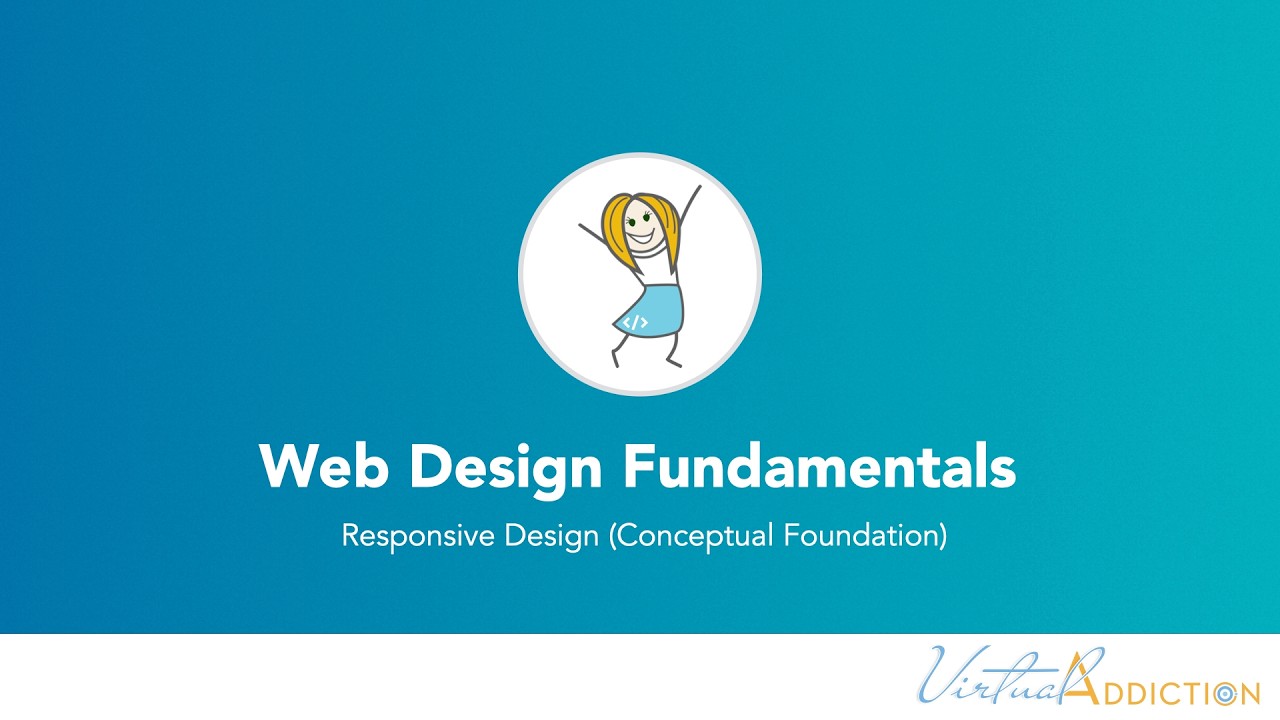 </>

Web Design Fundamentals

Responsive Design (Conceptual Foundation)

Virtual ADDICTION